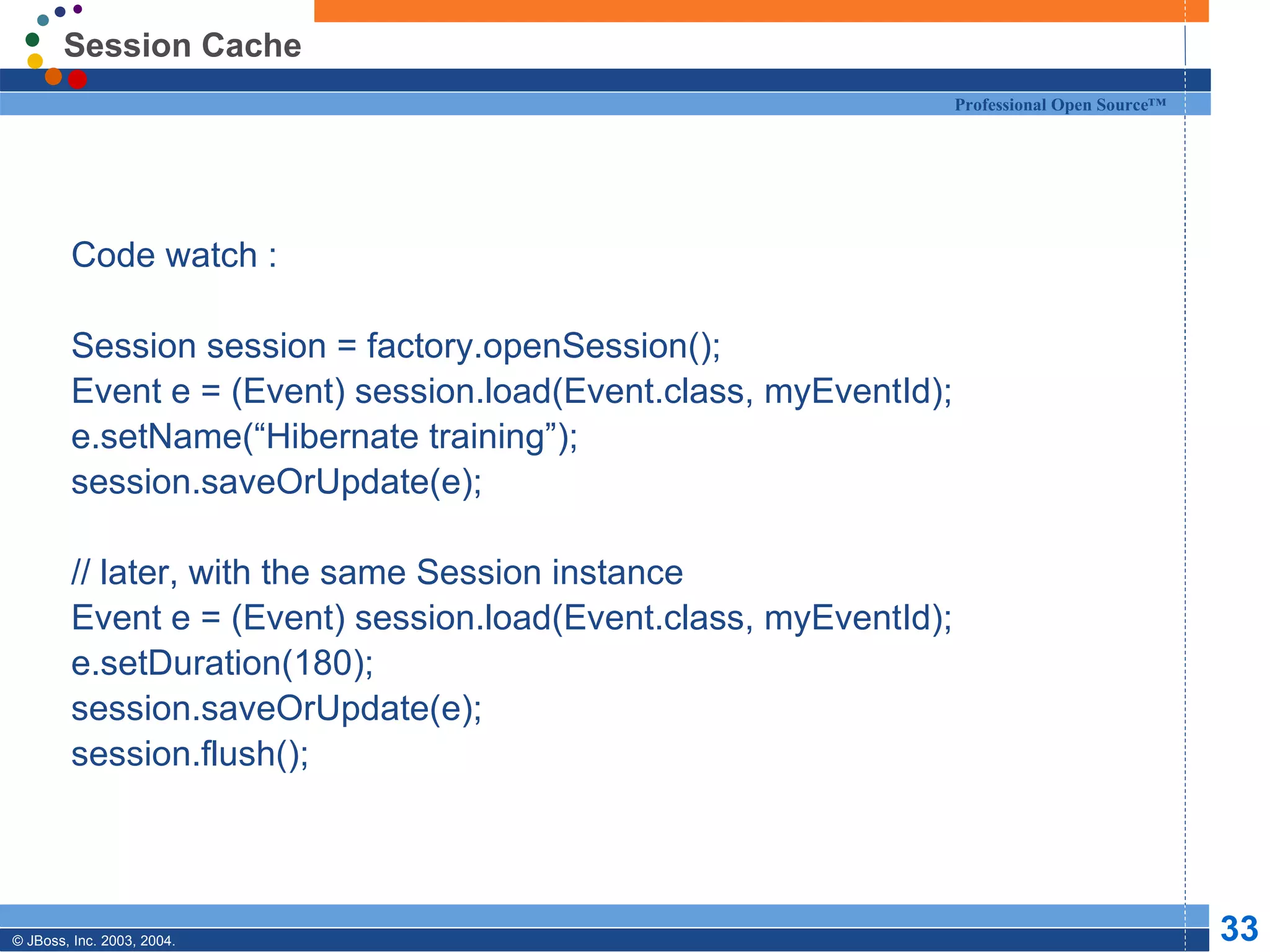 Session Cache

Professional Open Source™

Code watch :

Session session = factory.openSession();
Event e = (Event) session.load(Event.class, myEventId);
e.setName(“Hibernate training”);
session.saveOrUpdate(e);

// later, with the same Session instance
Event e = (Event) session.load(Event.class, myEventId);
e.setDuration(180);
session.saveOrUpdate(e);
session.flush();

© JBoss, Inc. 2003, 2004.

33